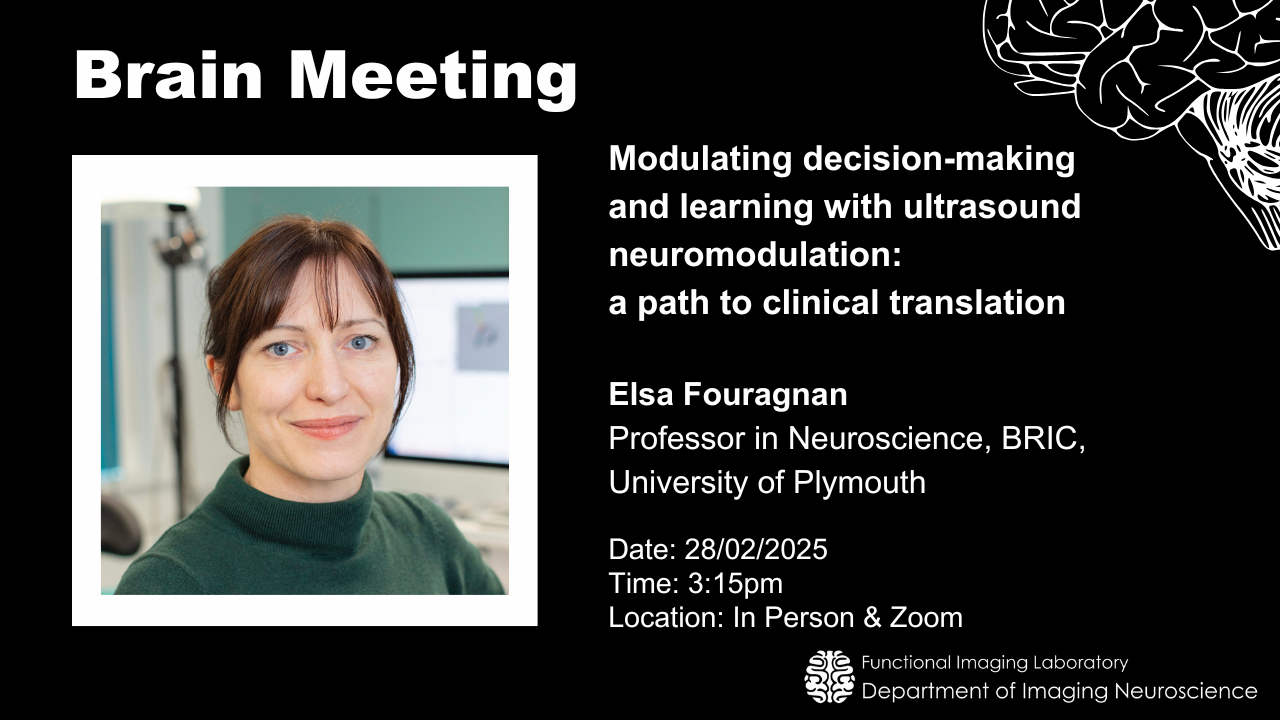 Brain Meeting

Modulating decision-making and learning with ultrasound neuromodulation: a path to clinical translation

Elsa Fouragnan
Professor in Neuroscience, BRIC, University of Plymouth

Date: 28/02/2025
Time: 3:15pm
Location: In Person & Zoom

Functional Imaging Laboratory
Department of Imaging Neuroscience